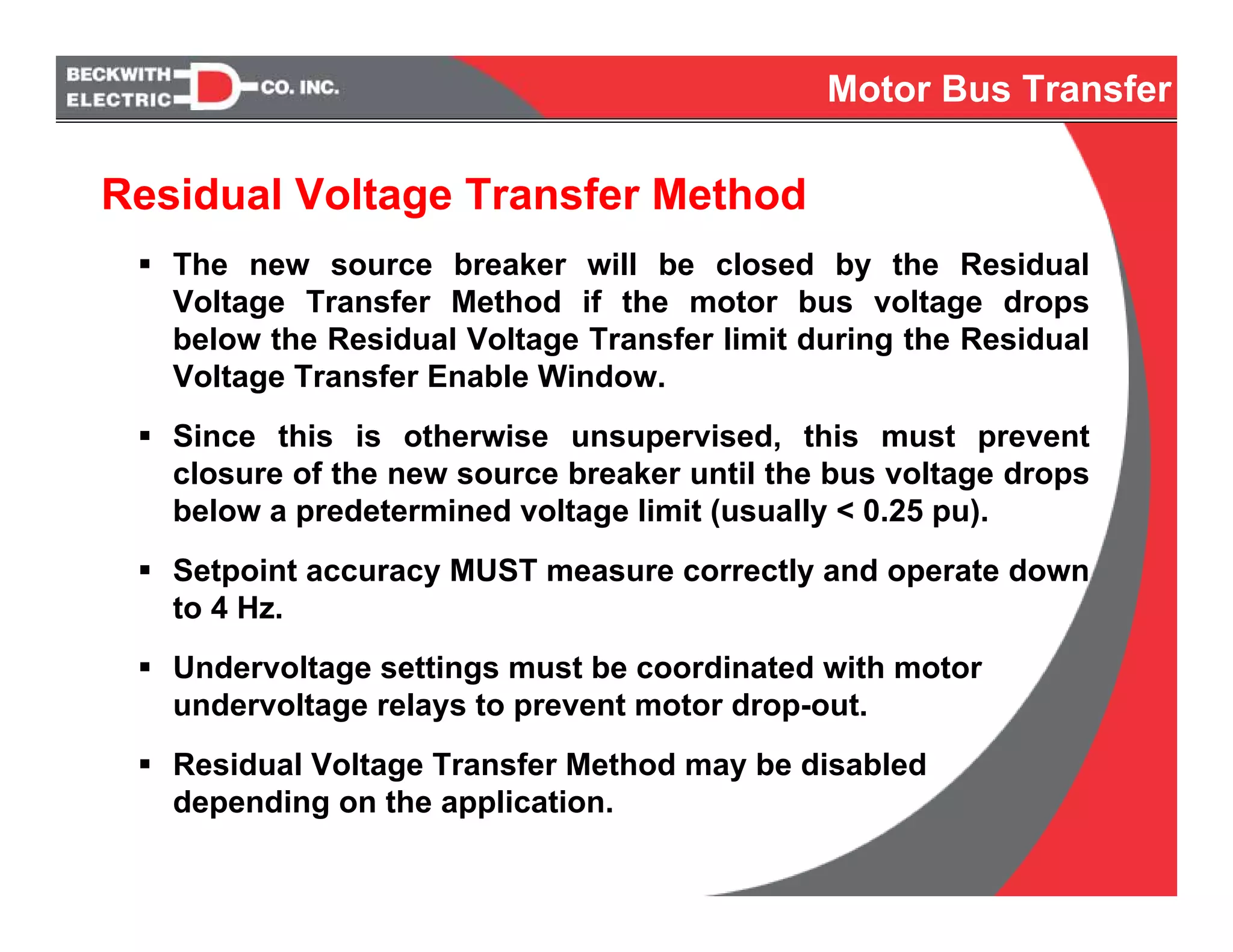 BECKWITH ELECTRIC CO. INC.

Motor Bus Transfer

Residual Voltage Transfer Method

▪ The new source breaker will be closed by the Residual Voltage Transfer Method if the motor bus voltage drops below the Residual Voltage Transfer limit during the Residual Voltage Transfer Enable Window.

▪ Since this is otherwise unsupervised, this must prevent closure of the new source breaker until the bus voltage drops below a predetermined voltage limit (usually < 0.25 pu).

▪ Setpoint accuracy MUST measure correctly and operate down to 4 Hz.

▪ Undervoltage settings must be coordinated with motor undervoltage relays to prevent motor drop-out.

▪ Residual Voltage Transfer Method may be disabled depending on the application.